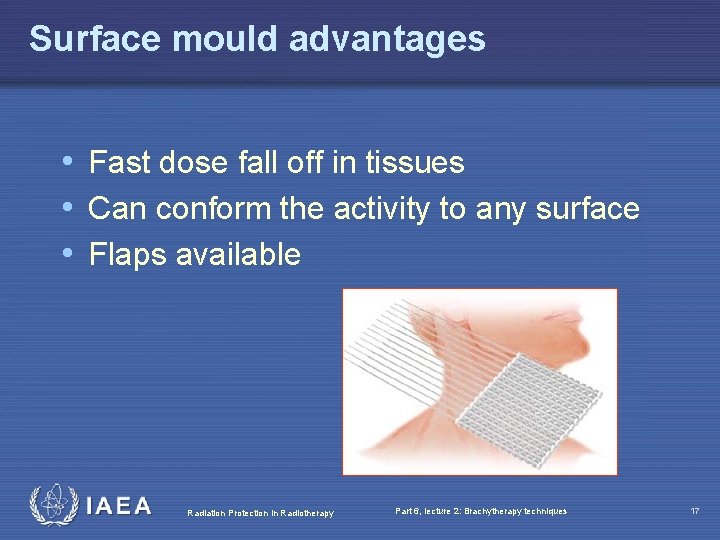 Surface mould advantages

• Fast dose fall off in tissues
• Can conform the activity to any surface
• Flaps available

IAEA

Radiation Protection in Radiotherapy

Part 6, lecture 2: Brachytherapy techniques

17